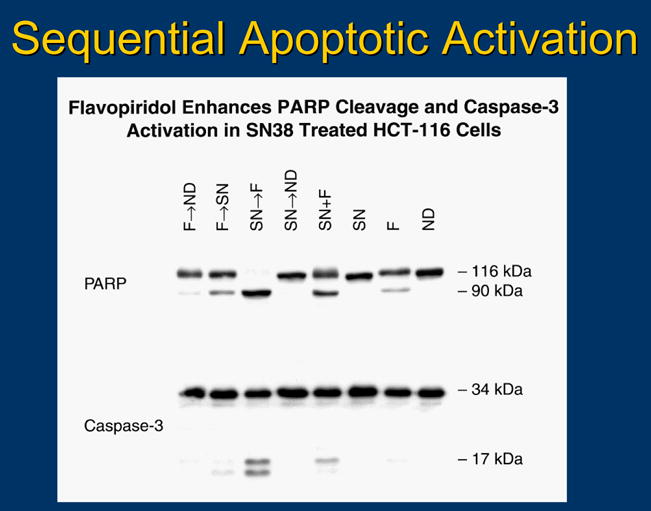 Sequential Apoptotic Activation

Flavopiridol Enhances PARP Cleavage and Caspase-3 Activation in SN38 Treated HCT-116 Cells

F→ND
F→SN
SN→F
SN→ND
SN+F
SN
F
ND

PARP

– 116 kDa
– 90 kDa

– 34 kDa

Caspase-3

– 17 kDa